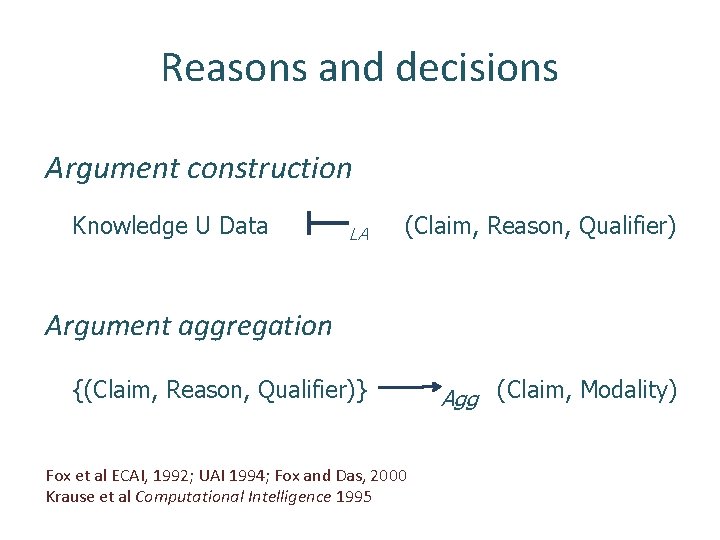 Reasons and decisions

Argument construction

Knowledge U Data $\vdash_{LA}$ (Claim, Reason, Qualifier)

Argument aggregation

{(Claim, Reason, Qualifier)} $\rightarrow_{Agg}$ (Claim, Modality)

Fox et al ECAI, 1992; UAI 1994; Fox and Das, 2000
Krause et al Computational Intelligence 1995